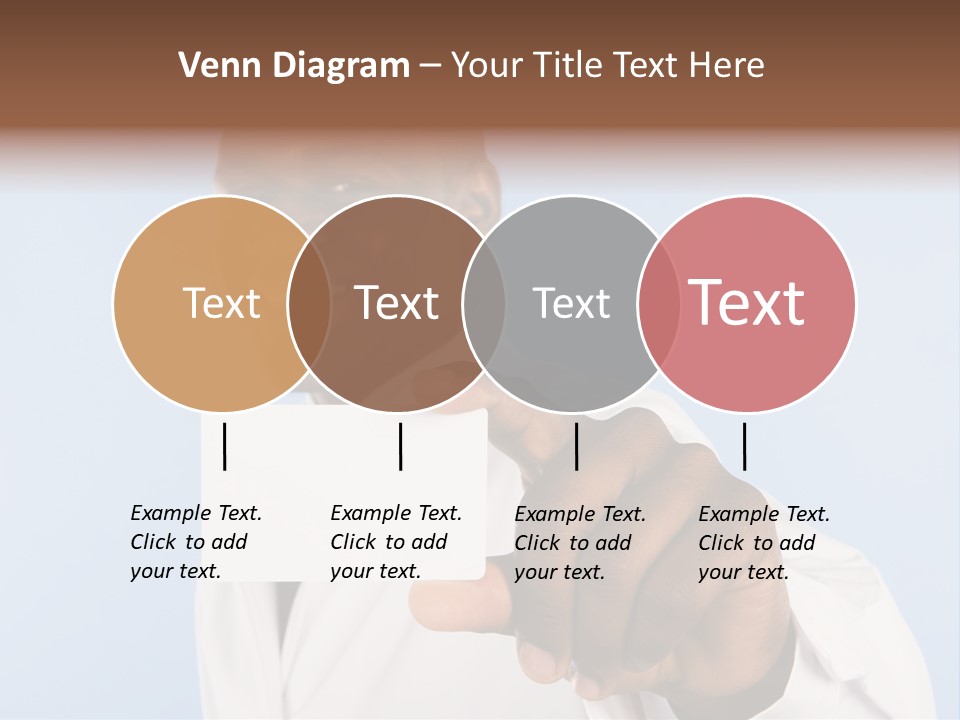 Venn Diagram – Your Title Text Here

Text

Text

Text

Text

Example Text. Click to add your text.

Example Text. Click to add your text.

Example Text. Click to add your text.

Example Text. Click to add your text.